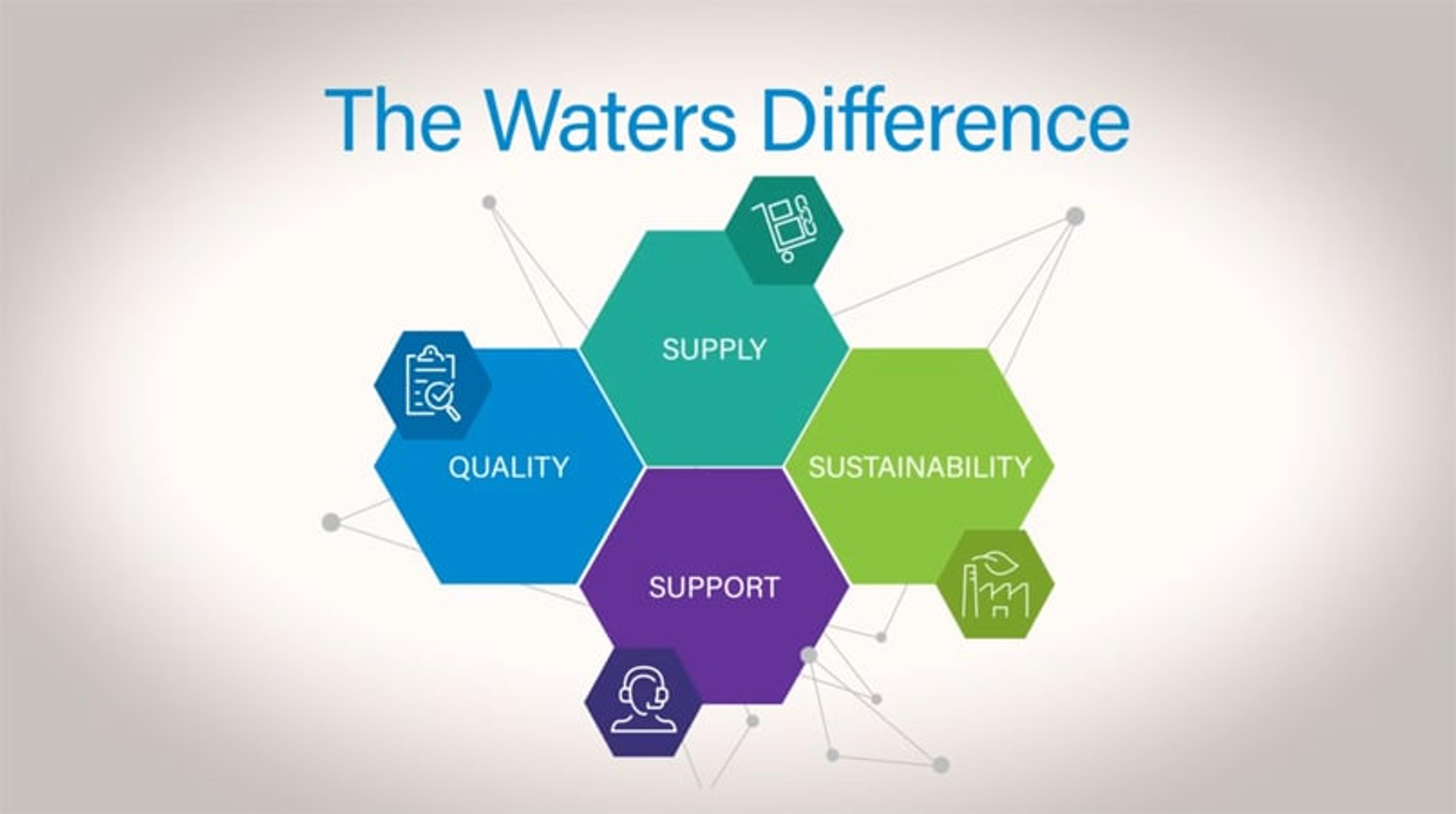 The Waters Difference

SUPPLY

QUALITY

SUSTAINABILITY

SUPPORT